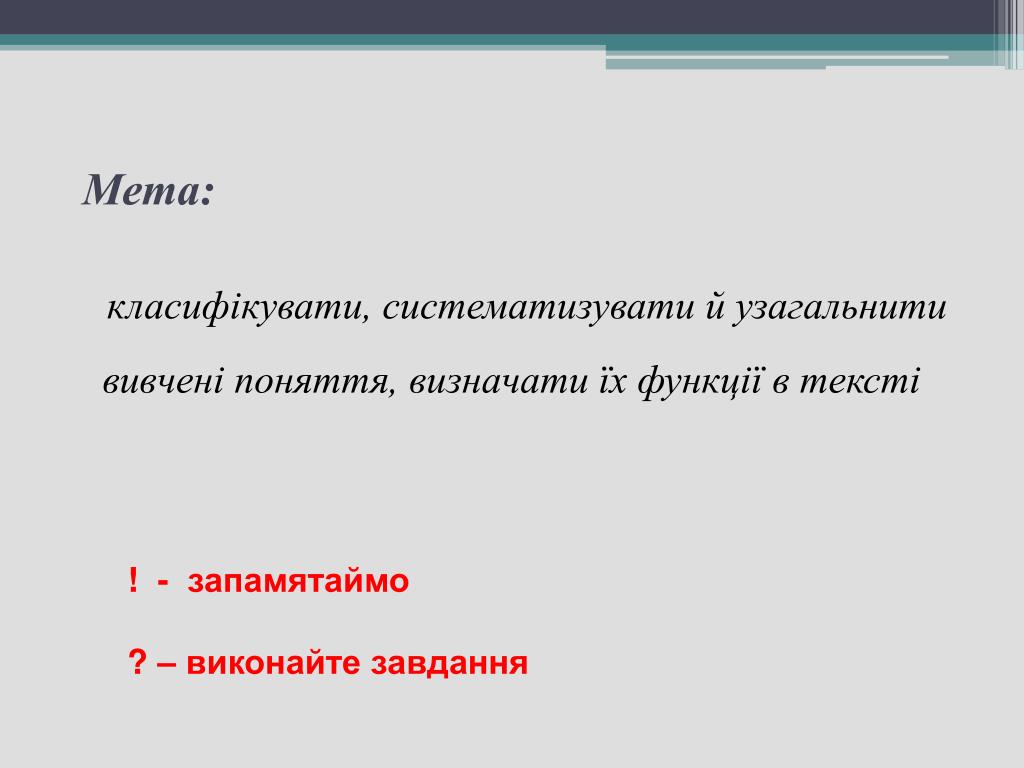 Мета:

класифікувати, систематизувати й узагальнити вивчені поняття, визначати їх функції в тексті

! - запамятаймо

? – виконайте завдання